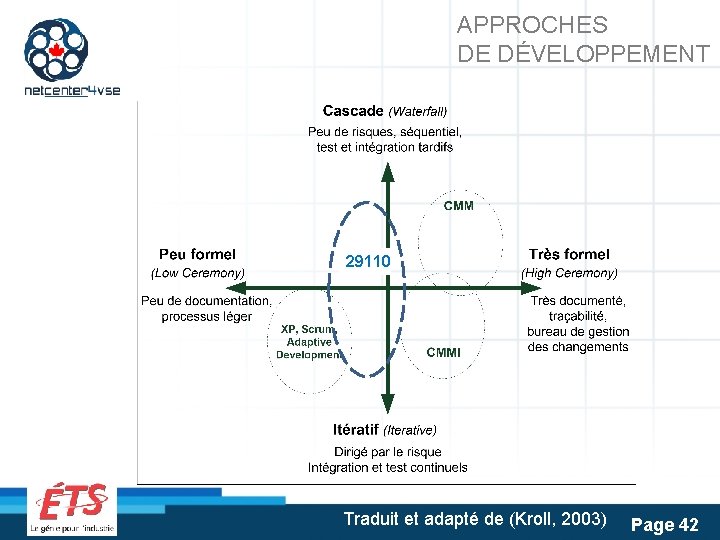 netcenter4vse

APPROCHES
DE DÉVELOPPEMENT

Cascade (Waterfall)
Peu de risques, séquentiel, test et intégration tardifs

CMM

Peu formel
(Low Ceremony)
Peu de documentation, processus léger

29110

Très formel
(High Ceremony)
Très documenté, traçabilité, bureau de gestion des changements

XP, Scrum, Adaptive Development

CMMI

Itératif (Iterative)
Dirigé par le risque
Intégration et test continuels

ÉTS
Le génie pour l'industrie

Traduit et adapté de (Kroll, 2003)

Page 42